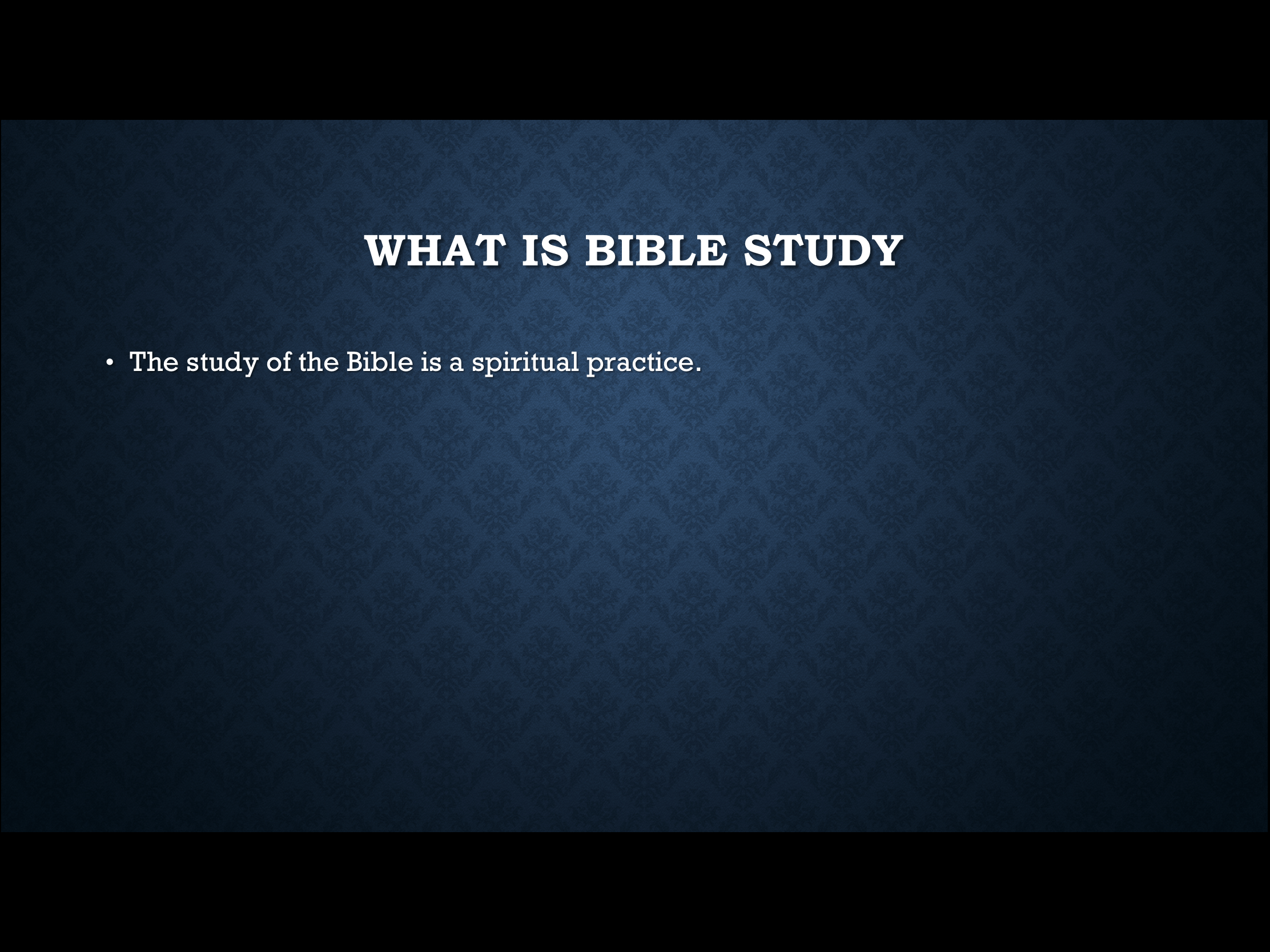 WHAT IS BIBLE STUDY

• The study of the Bible is a spiritual practice.